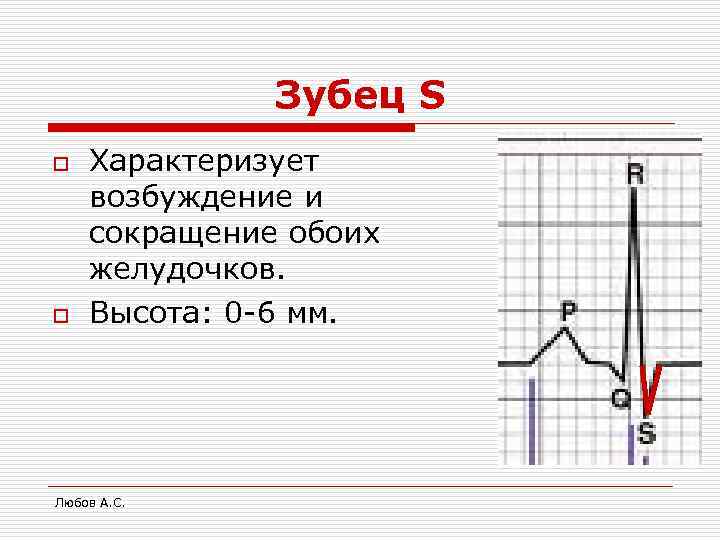 Зубец S

Характеризует возбуждение и сокращение обоих желудочков.

Высота: 0-6 мм.

R
P
Q
S

Любов А.С.